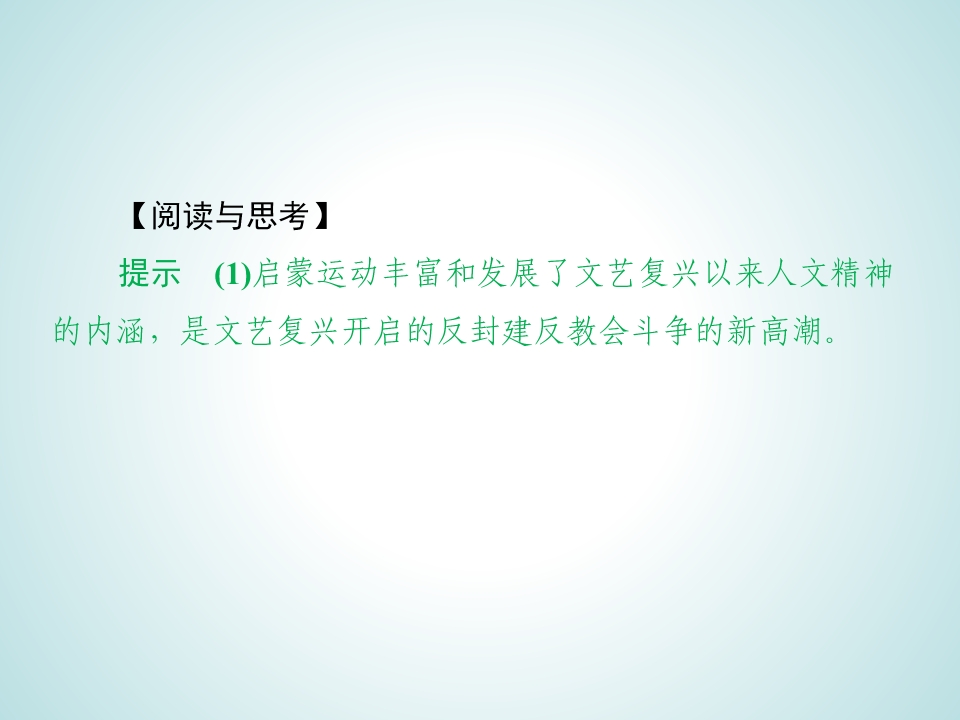 【阅读与思考】

提示　(1)启蒙运动丰富和发展了文艺复兴以来人文精神的内涵，是文艺复兴开启的反封建反教会斗争的新高潮。